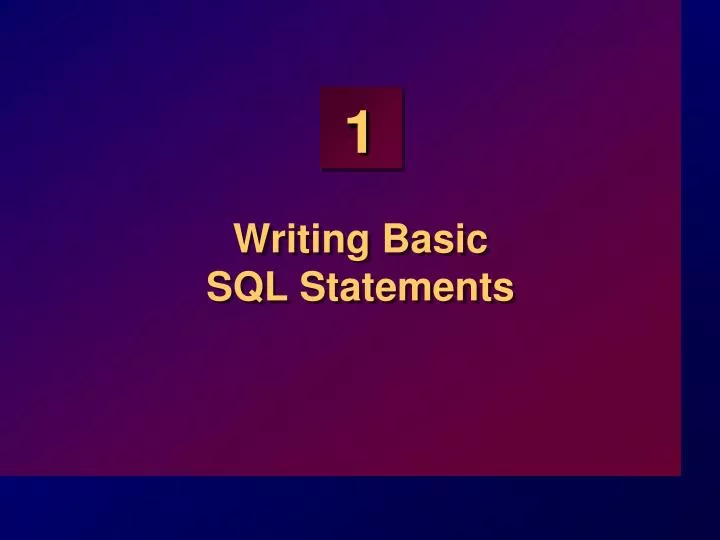 1

Writing Basic SQL Statements